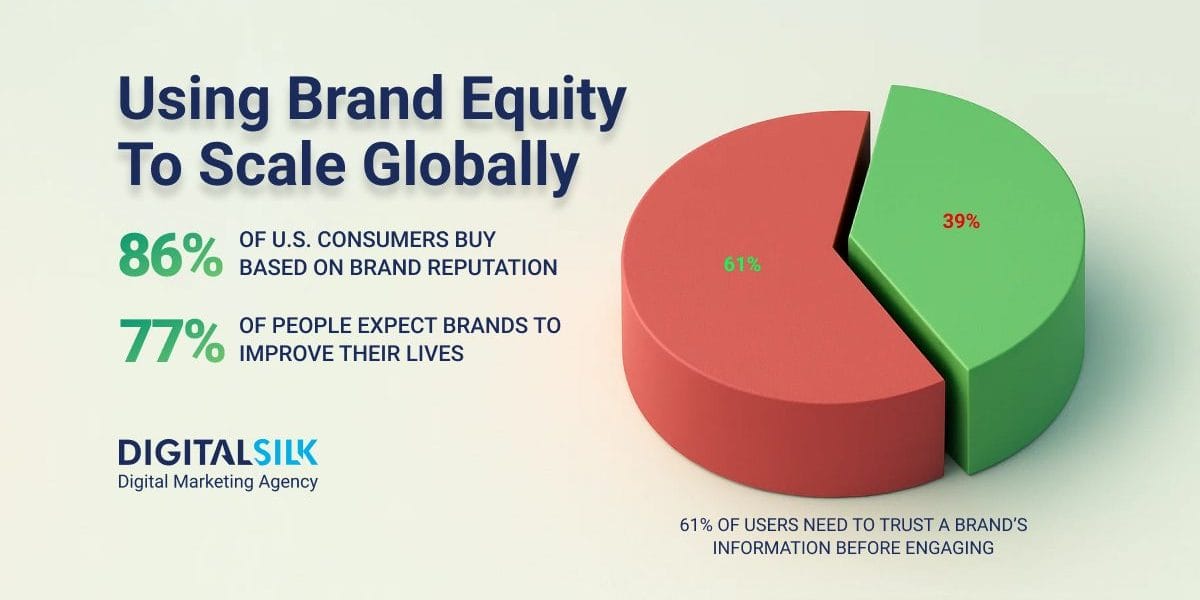 Using Brand Equity To Scale Globally

86% OF U.S. CONSUMERS BUY BASED ON BRAND REPUTATION

77% OF PEOPLE EXPECT BRANDS TO IMPROVE THEIR LIVES

DIGITALSILK
Digital Marketing Agency

61%

39%

61% OF USERS NEED TO TRUST A BRAND'S INFORMATION BEFORE ENGAGING